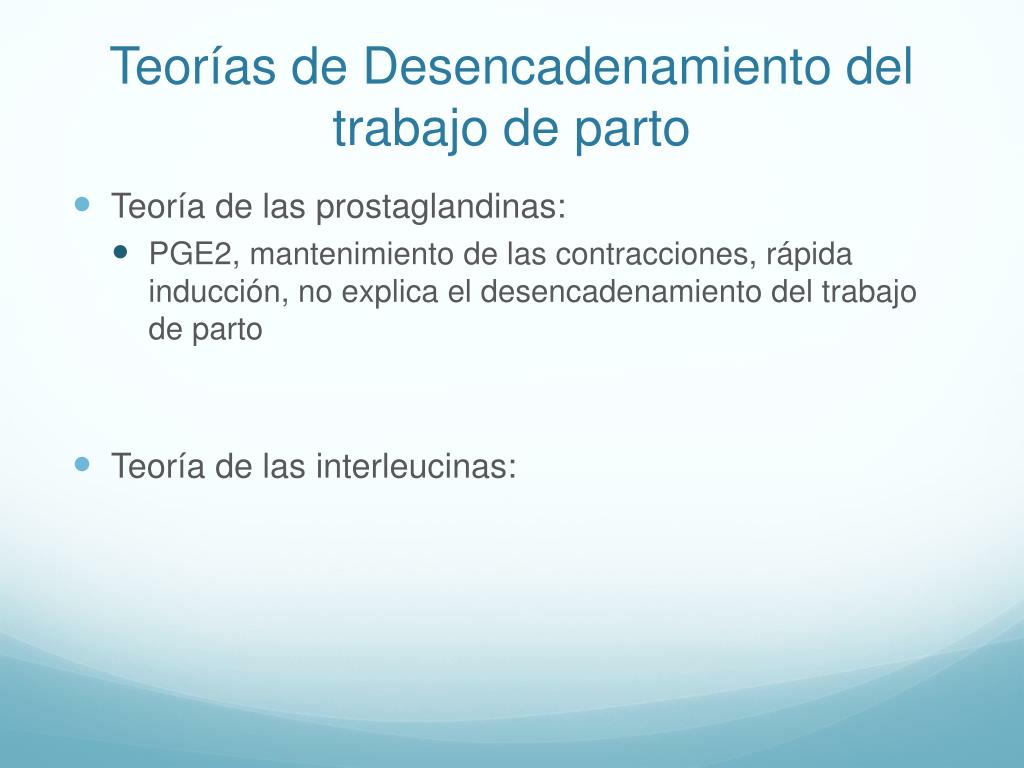 Teorías de Desencadenamiento del trabajo de parto

Teoría de las prostaglandinas:

PGE2, mantenimiento de las contracciones, rápida inducción, no explica el desencadenamiento del trabajo de parto

Teoría de las interleucinas: